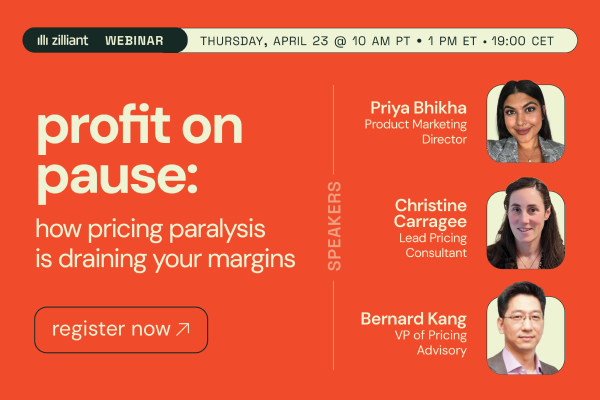 zilliant WEBINAR THURSDAY, APRIL 23 @ 10 AM PT • 1 PM ET • 19:00 CET

profit on pause:

how pricing paralysis is draining your margins

register now ↗

SPEAKERS

Priya Bhikha
Product Marketing Director

Christine Carragee
Lead Pricing Consultant

Bernard Kang
VP of Pricing Advisory